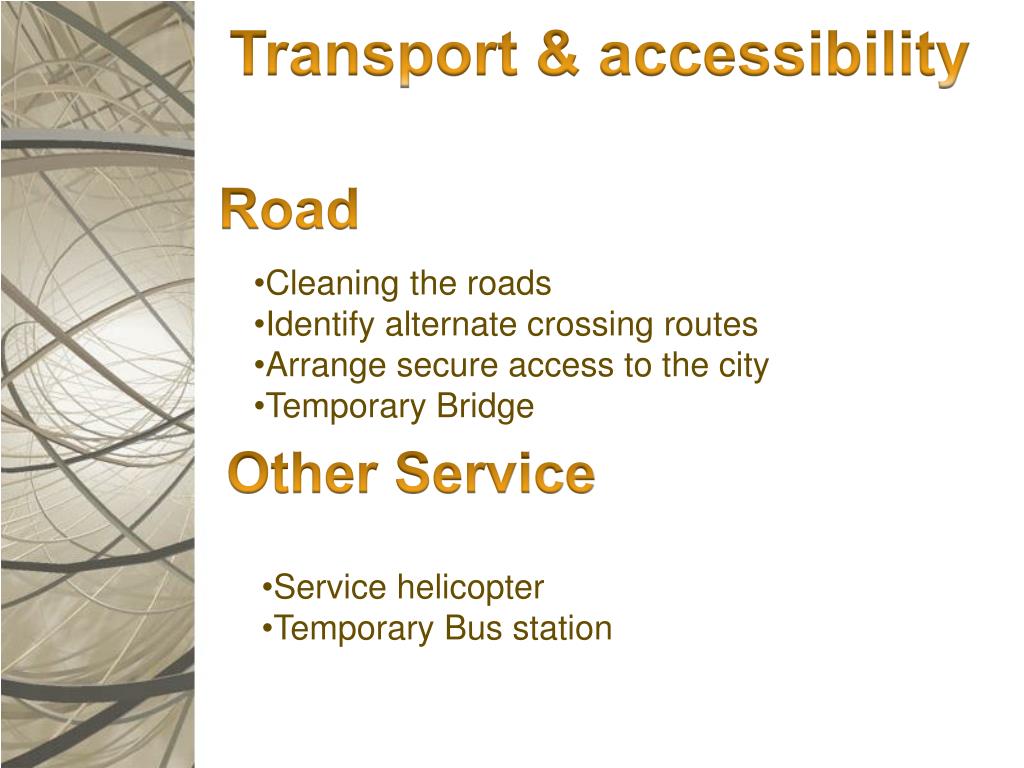 Transport & accessibility

Road

•Cleaning the roads
•Identify alternate crossing routes
•Arrange secure access to the city
•Temporary Bridge

Other Service

•Service helicopter
•Temporary Bus station